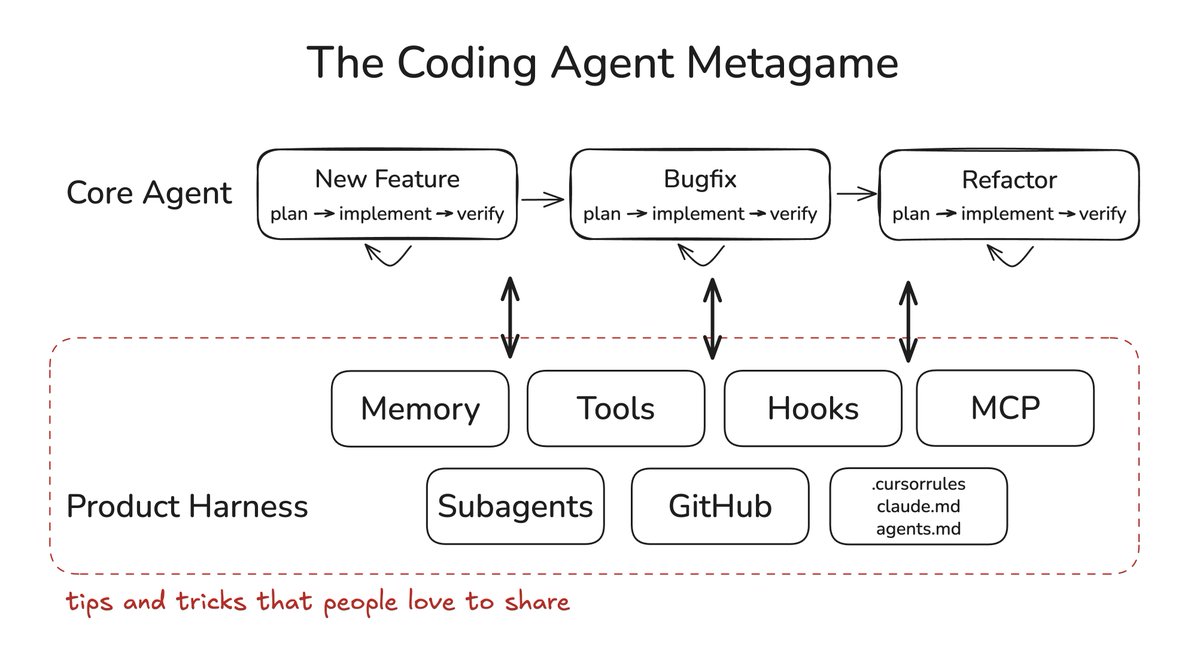 The Coding Agent Metagame

Core Agent

New Feature
plan → implement → verify

Bugfix
plan → implement → verify

Refactor
plan → implement → verify

Memory

Tools

Hooks

MCP

Product Harness

Subagents

GitHub

.cursorrules
claude.md
agents.md

tips and tricks that people love to share